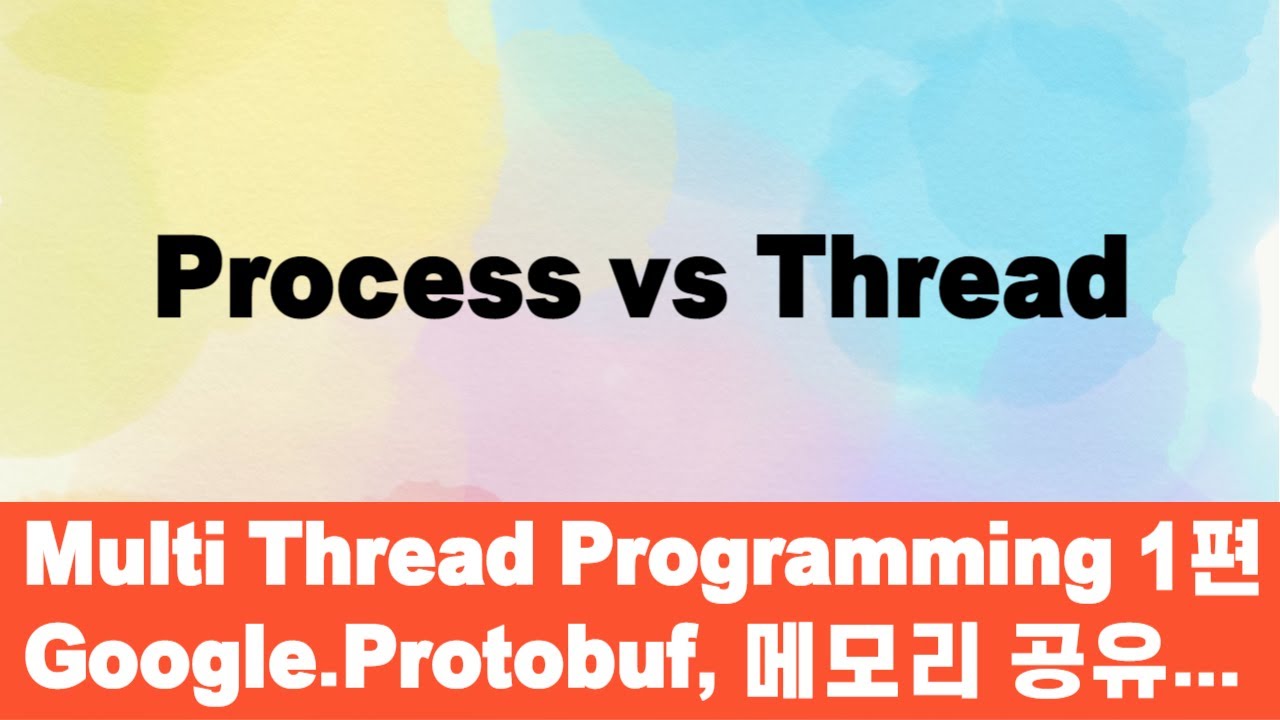 Process vs Thread

Multi Thread Programming 1편
Google.Protobuf, 메모리 공유...